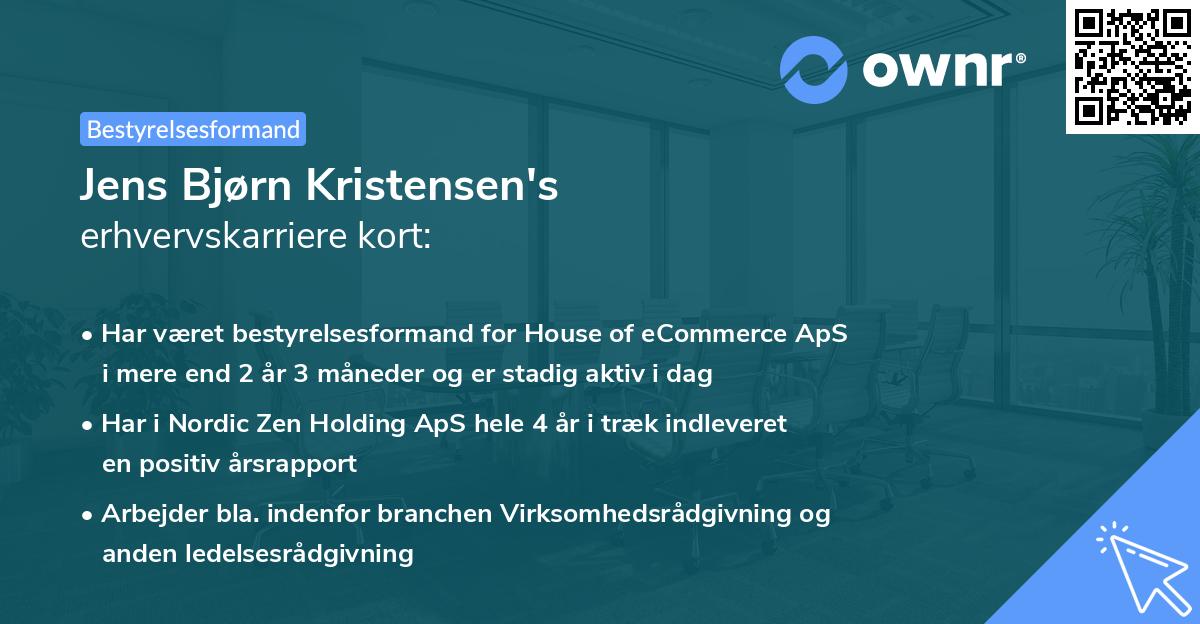 ownr®

Bestyrelsesformand

Jens Bjørn Kristensen's
erhvervskarriere kort:

• Har været bestyrelsesformand for House of eCommerce ApS i mere end 2 år 3 måneder og er stadig aktiv i dag

• Har i Nordic Zen Holding ApS hele 4 år i træk indleveret en positiv årsrapport

• Arbejder bla. indenfor branchen Virksomhedsrådgivning og anden ledelsesrådgivning